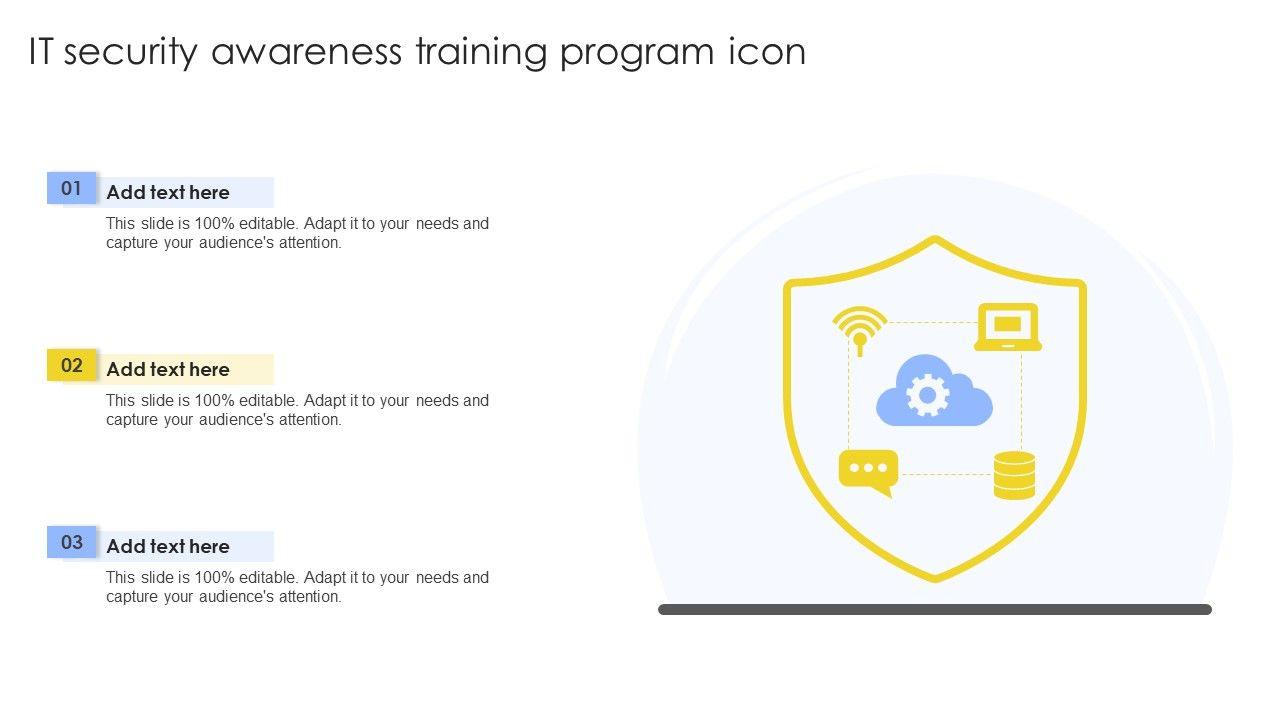 IT security awareness training program icon

01
Add text here
This slide is 100% editable. Adapt it to your needs and capture your audience's attention.

02
Add text here
This slide is 100% editable. Adapt it to your needs and capture your audience's attention.

03
Add text here
This slide is 100% editable. Adapt it to your needs and capture your audience's attention.